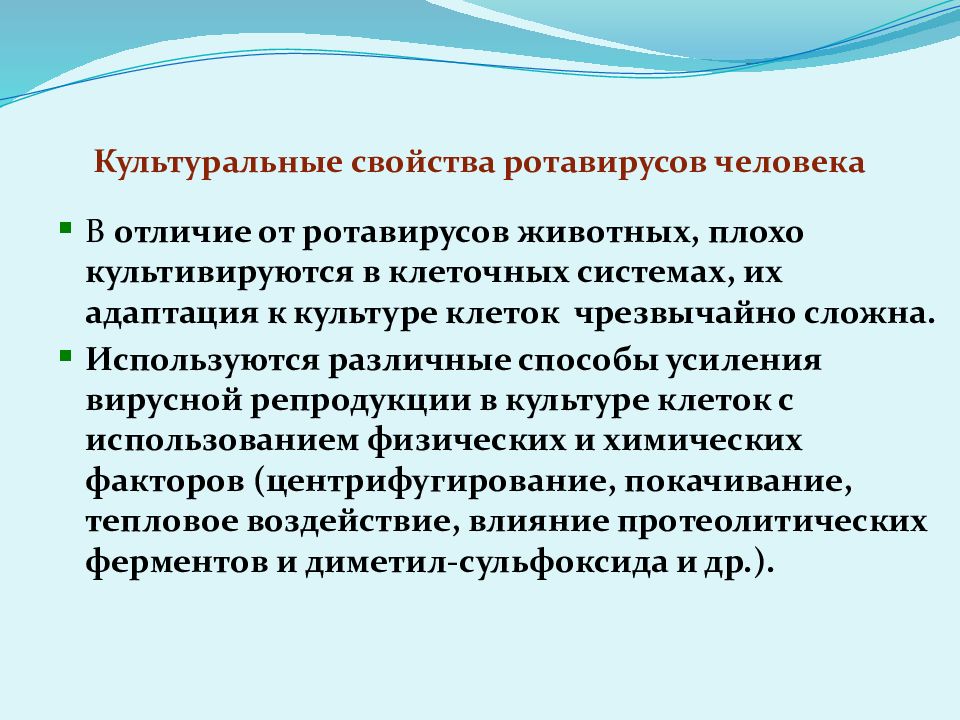 Культуральные свойства ротавирусов человека

В отличие от ротавирусов животных, плохо культивируются в клеточных системах, их адаптация к культуре клеток чрезвычайно сложна.

Используются различные способы усиления вирусной репродукции в культуре клеток с использованием физических и химических факторов (центрифугирование, покачивание, тепловое воздействие, влияние протеолитических ферментов и диметил-сульфоксида и др.).